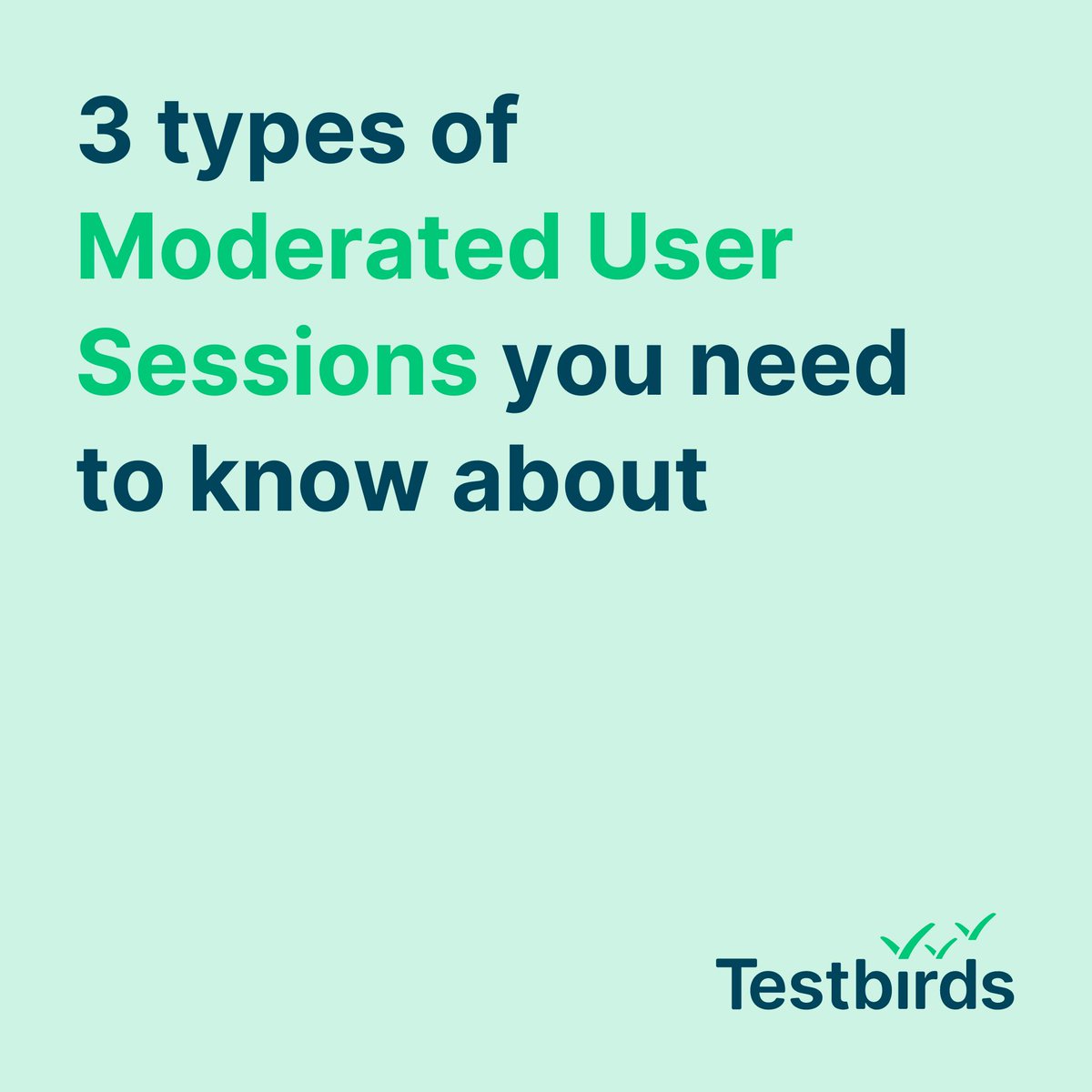 3 types of Moderated User Sessions you need to know about

Testbirds